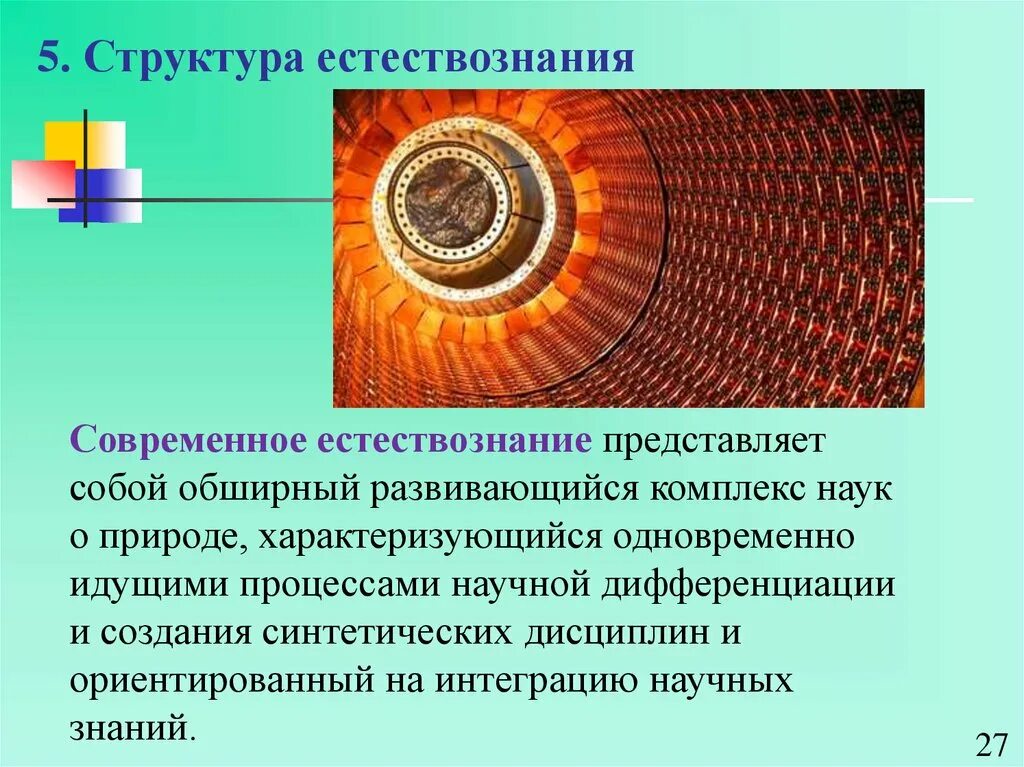 5. Структура естествознания

Современное естествознание представляет собой обширный развивающийся комплекс наук о природе, характеризующийся одновременно идущими процессами научной дифференциации и создания синтетических дисциплин и ориентированный на интеграцию научных знаний.

27